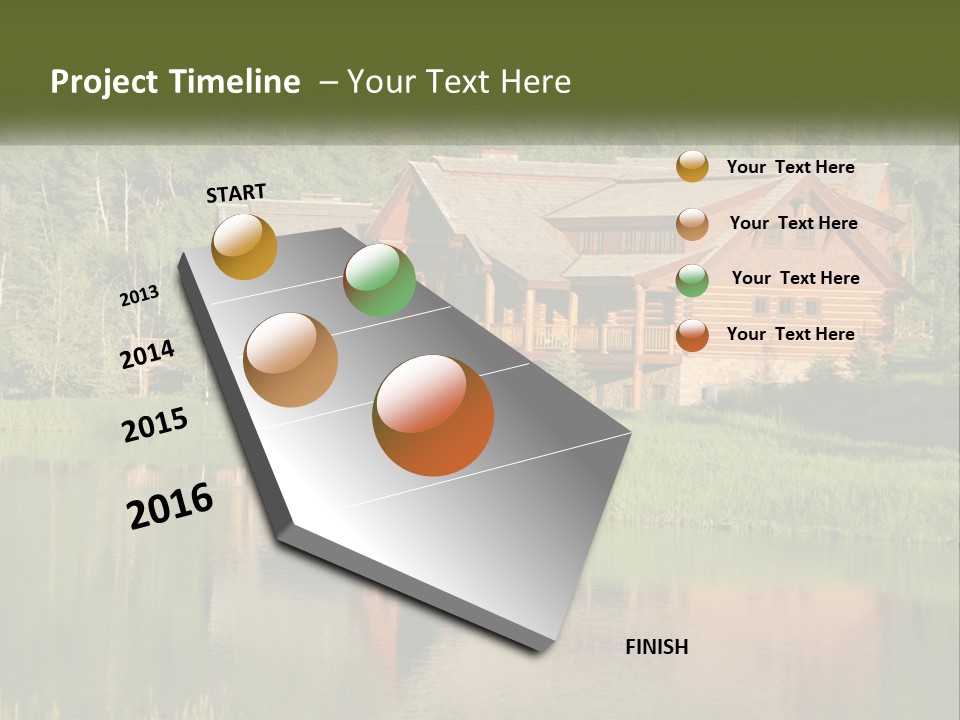 Project Timeline – Your Text Here

START

2013

2014

2015

2016

FINISH

Your Text Here

Your Text Here

Your Text Here

Your Text Here